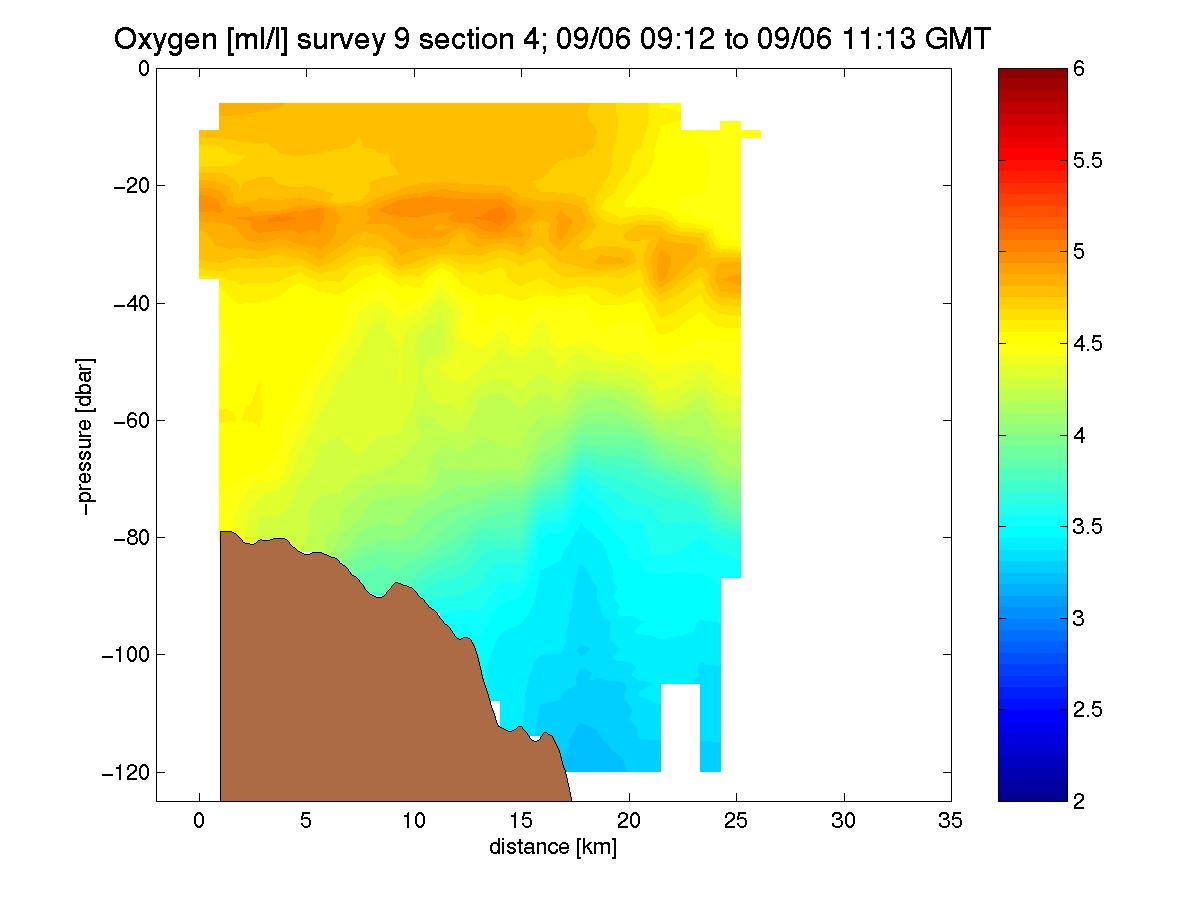 Oxygen [ml/l] survey 9 section 4; 09/06 09:12 to 09/06 11:13 GMT

0
−20
−40
−60
−80
−100
−120

−pressure [dbar]

0
5
10
15
20
25
30
35

distance [km]

6
5.5
5
4.5
4
3.5
3
2.5
2